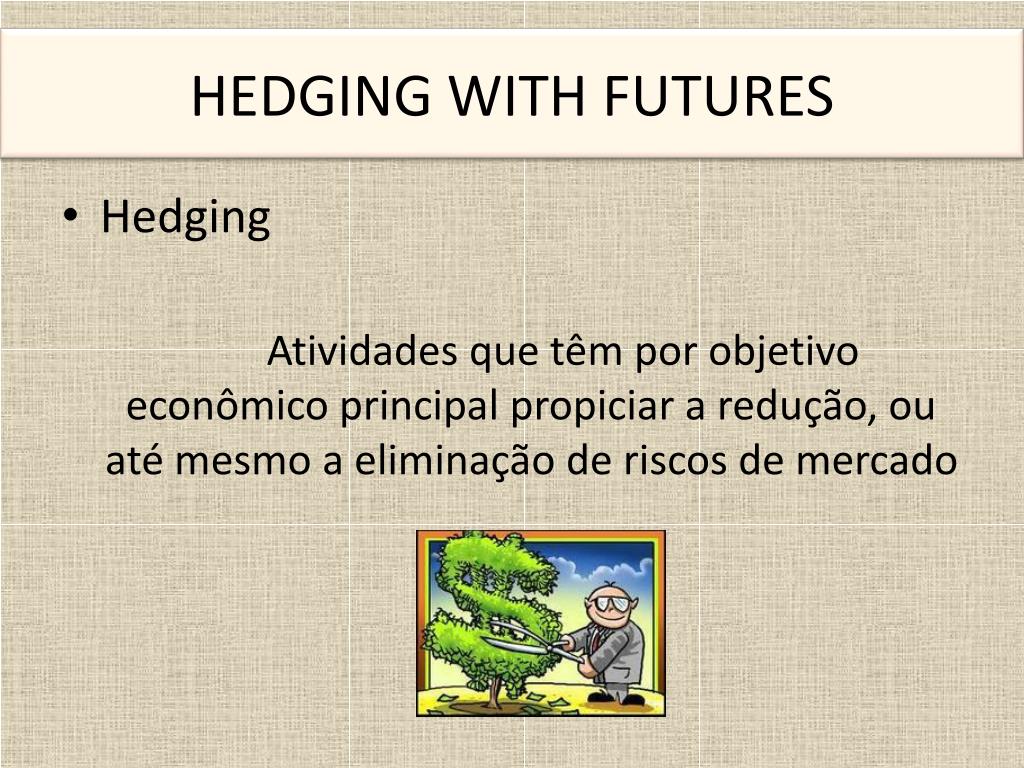 HEDGING WITH FUTURES

• Hedging

Atividades que têm por objetivo econômico principal propiciar a redução, ou até mesmo a eliminação de riscos de mercado